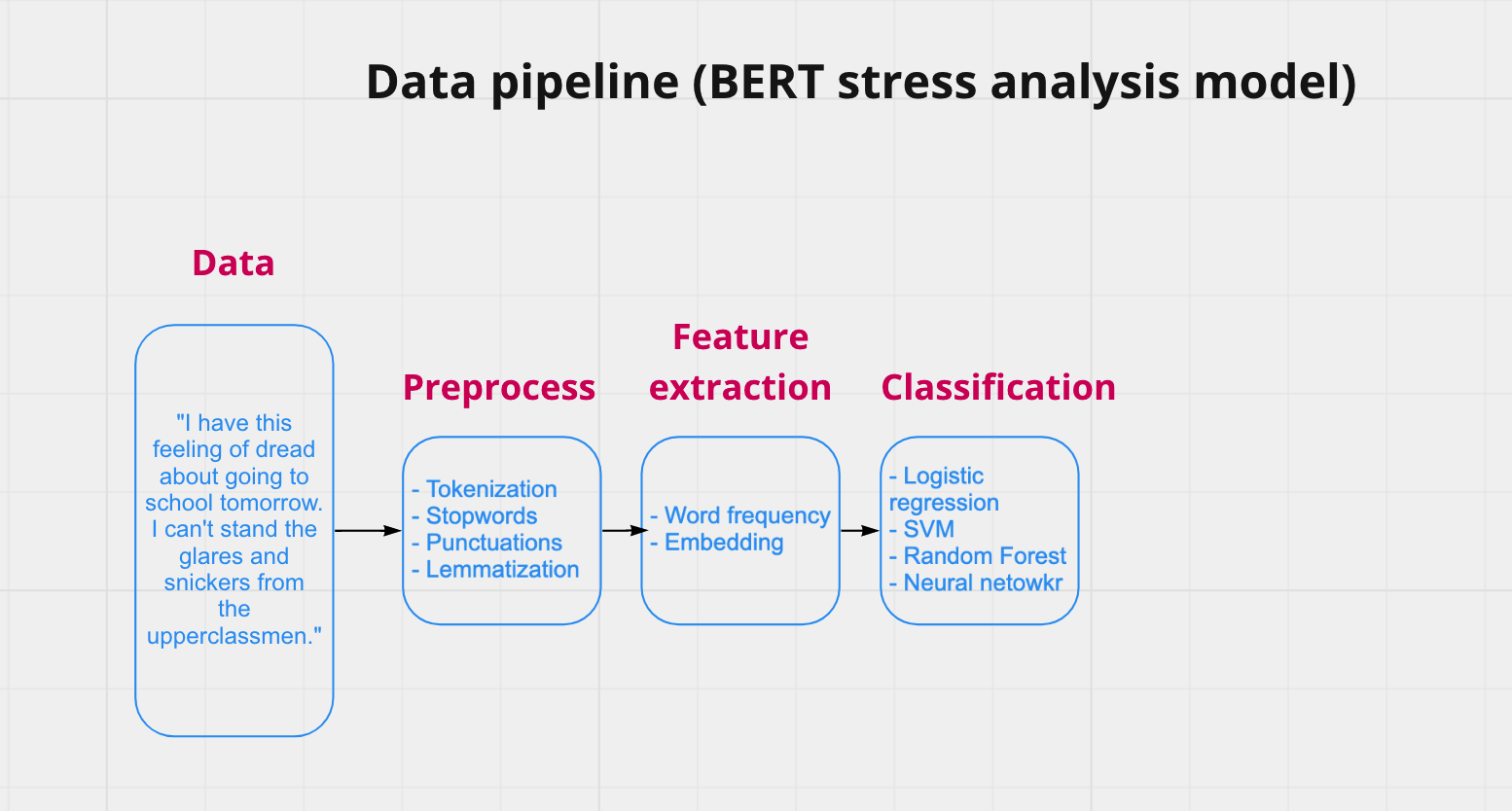 Data pipeline (BERT stress analysis model)

Data

"I have this feeling of dread about going to school tomorrow. I can't stand the glares and snickers from the upperclassmen."

Preprocess

- Tokenization
- Stopwords
- Punctuations
- Lemmatization

Feature extraction

- Word frequency
- Embedding

Classification

- Logistic regression
- SVM
- Random Forest
- Neural netowkr